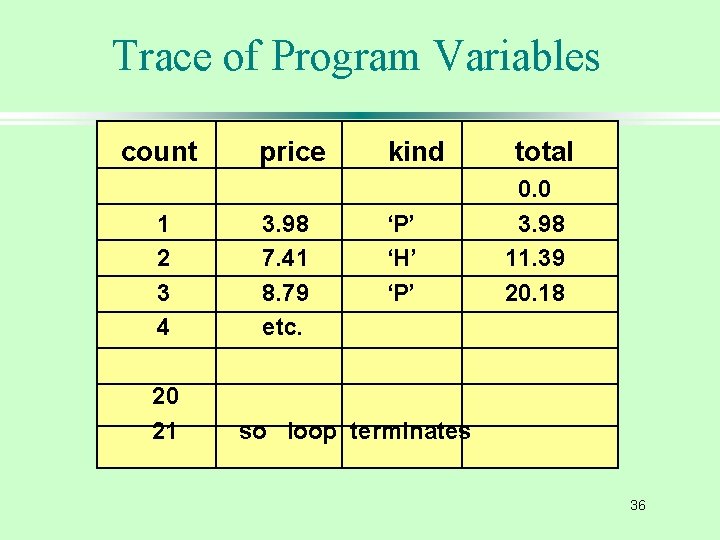 Trace of Program Variables

| count | price | kind | total |
|---|---|---|---|
| | | | 0.0 |
| 1 | 3.98 | ‘P’ | 3.98 |
| 2 | 7.41 | ‘H’ | 11.39 |
| 3 | 8.79 | ‘P’ | 20.18 |
| 4 | etc. | | |
| | | | |
| 20 | | | |
| 21 | so loop | terminates | |

36